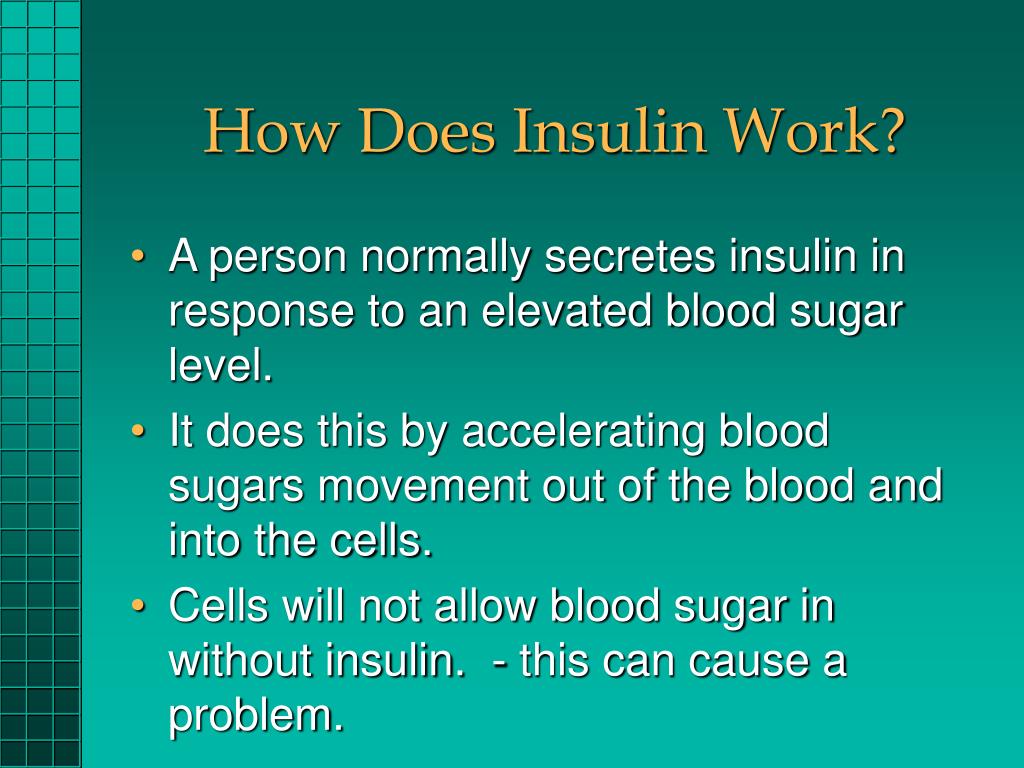 How Does Insulin Work?

• A person normally secretes insulin in response to an elevated blood sugar level.
• It does this by accelerating blood sugars movement out of the blood and into the cells.
• Cells will not allow blood sugar in without insulin. - this can cause a problem.